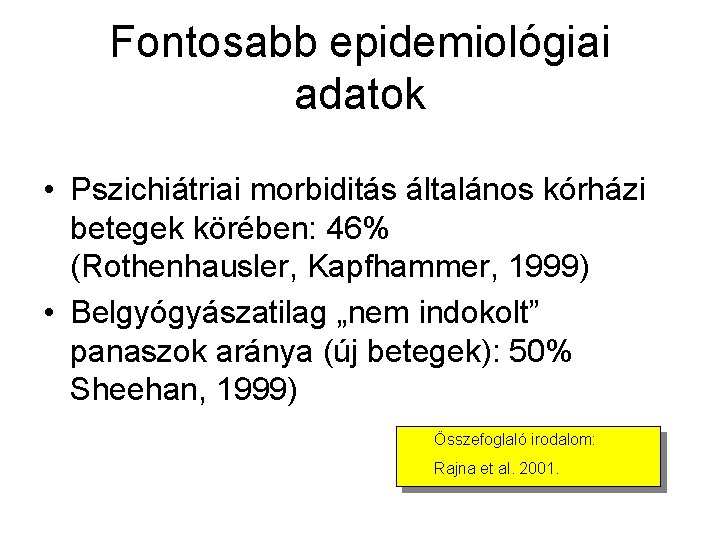 Fontosabb epidemiológiai adatok

• Pszichiátriai morbiditás általános kórházi betegek körében: 46% (Rothenhausler, Kapfhammer, 1999)

• Belgyógyászatilag „nem indokolt” panaszok aránya (új betegek): 50% Sheehan, 1999)

Összefoglaló irodalom:

Rajna et al. 2001.